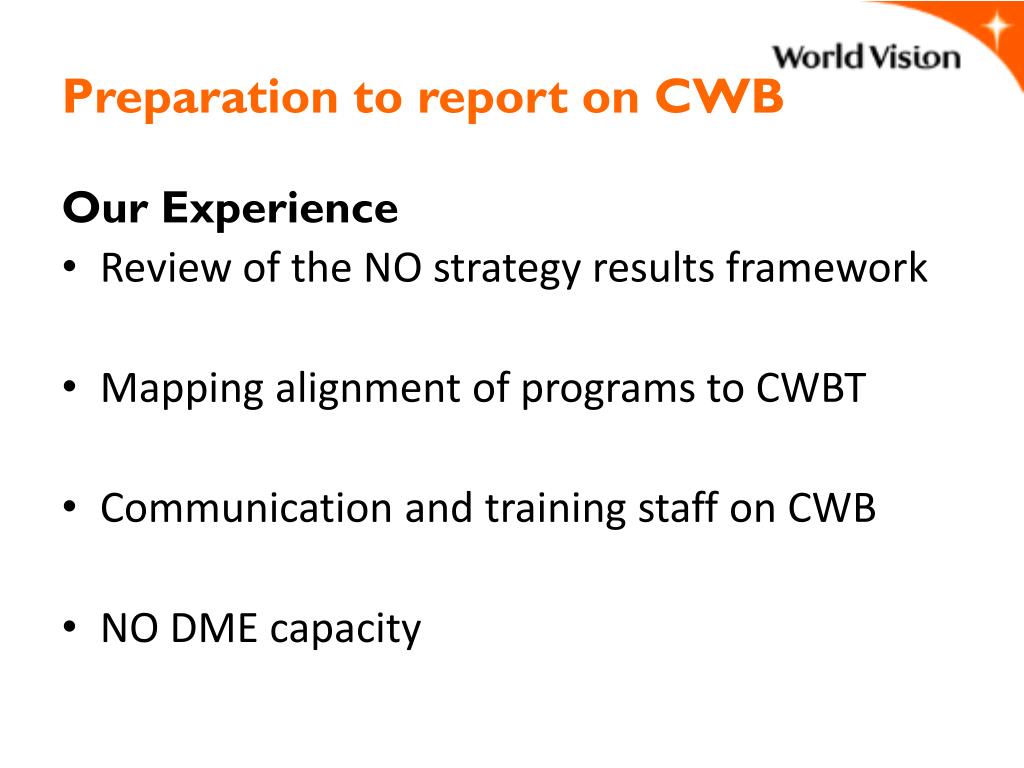 World Vision

Preparation to report on CWB

Our Experience
• Review of the NO strategy results framework

• Mapping alignment of programs to CWBT

• Communication and training staff on CWB

• NO DME capacity